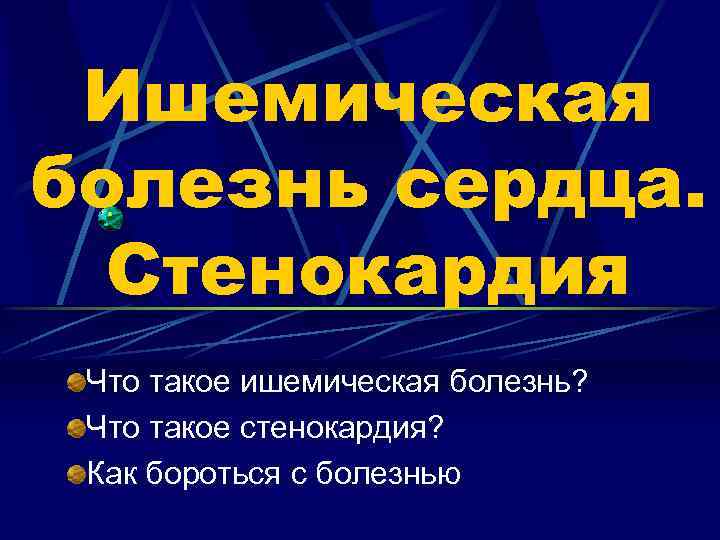 Ишемическая болезнь сердца. Стенокардия

Что такое ишемическая болезнь?
Что такое стенокардия?
Как бороться с болезнью